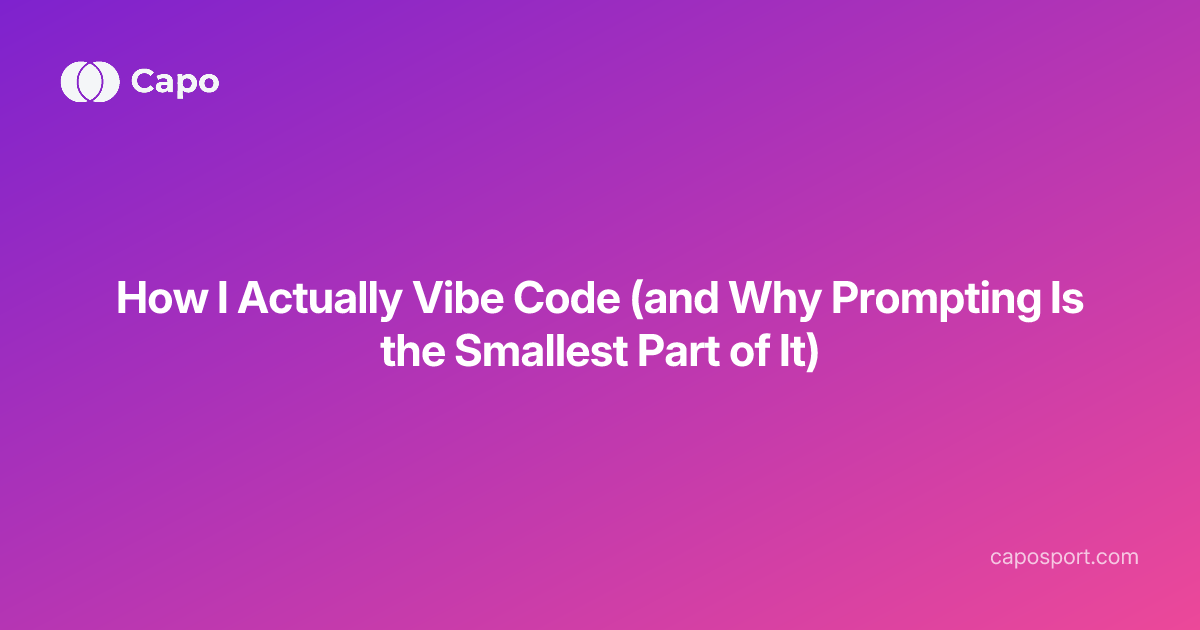 Capo

How I Actually Vibe Code (and Why Prompting Is the Smallest Part of It)

caposport.com